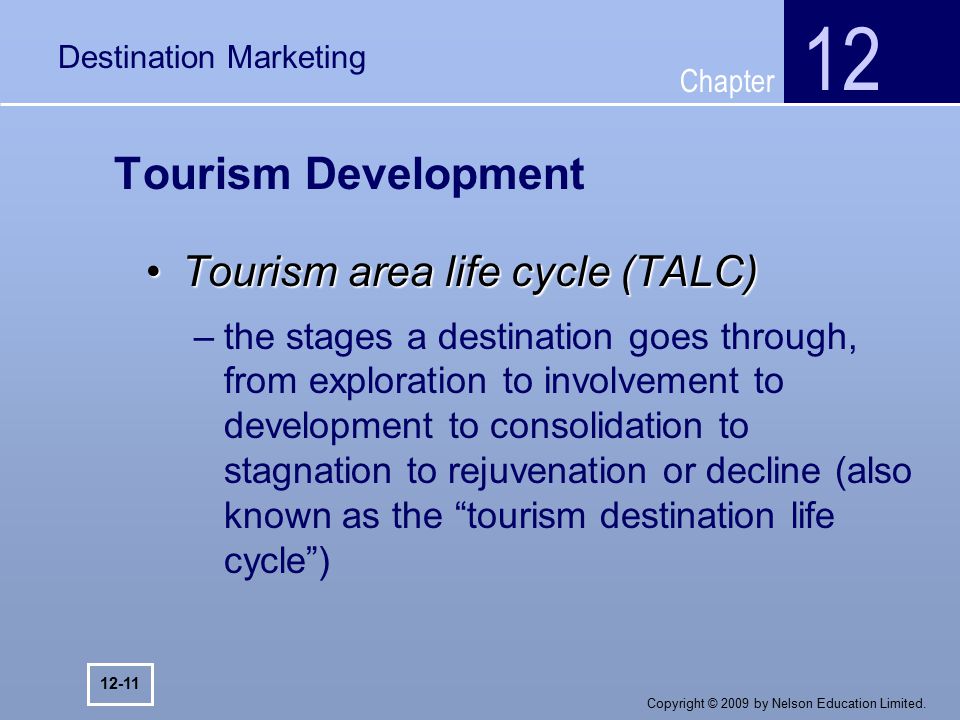 Destination Marketing

Chapter 12

Tourism Development

• Tourism area life cycle (TALC)

– the stages a destination goes through, from exploration to involvement to development to consolidation to stagnation to rejuvenation or decline (also known as the “tourism destination life cycle”)

12-11

Copyright © 2009 by Nelson Education Limited.